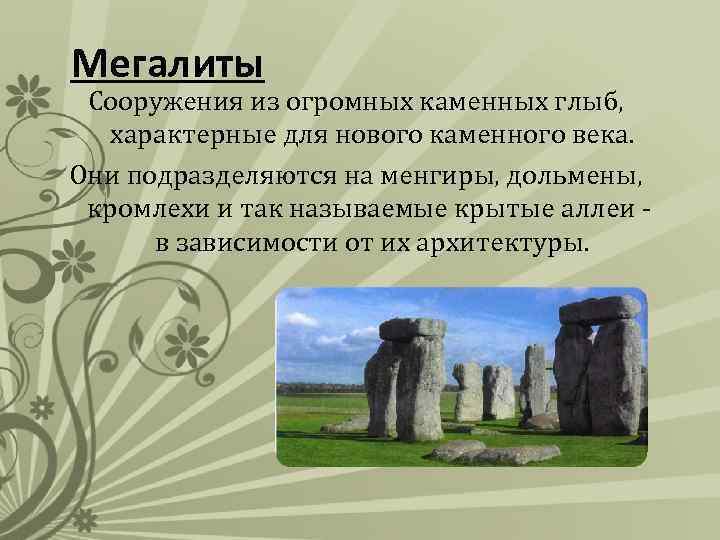 Мегалиты

Сооружения из огромных каменных глыб, характерные для нового каменного века.

Они подразделяются на менгиры, дольмены, кромлехи и так называемые крытые аллеи - в зависимости от их архитектуры.